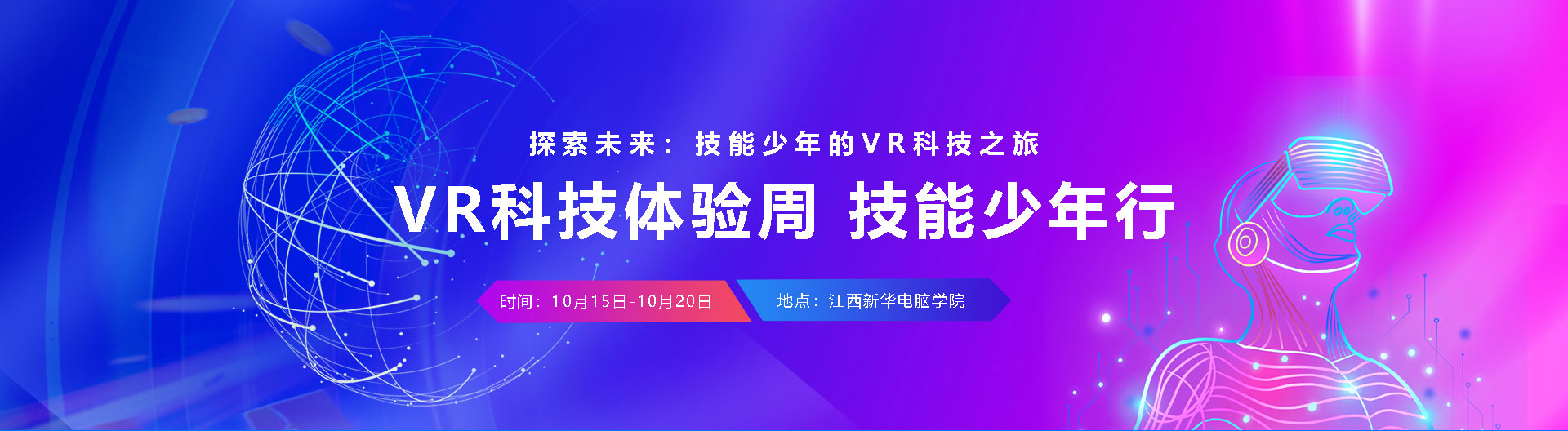 探索未来：技能少年的VR科技之旅

VR科技体验周 技能少年行

时间：10月15日-10月20日

地点：江西新华电脑学院